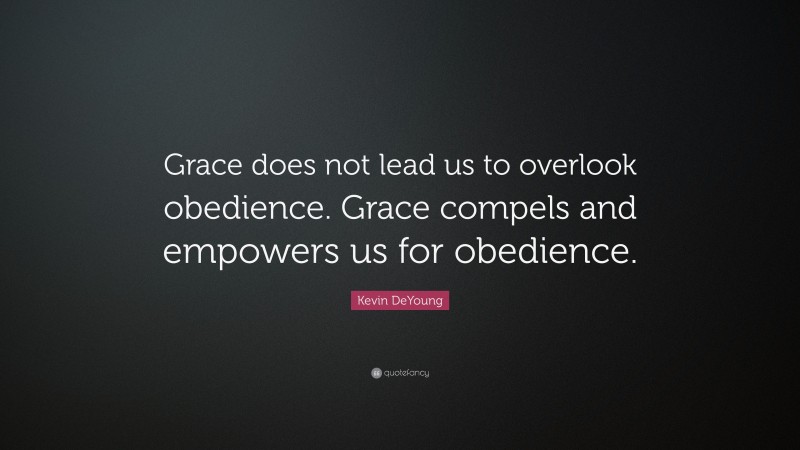 Grace does not lead us to overlook obedience. Grace compels and empowers us for obedience.

Kevin DeYoung

quotefancy